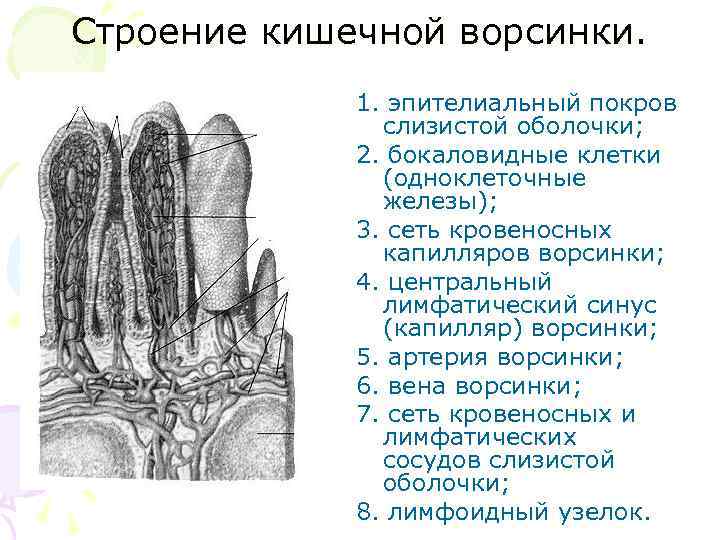 Строение кишечной ворсинки.

1. эпителиальный покров слизистой оболочки;
2. бокаловидные клетки (одноклеточные железы);
3. сеть кровеносных капилляров ворсинки;
4. центральный лимфатический синус (капилляр) ворсинки;
5. артерия ворсинки;
6. вена ворсинки;
7. сеть кровеносных и лимфатических сосудов слизистой оболочки;
8. лимфоидный узелок.